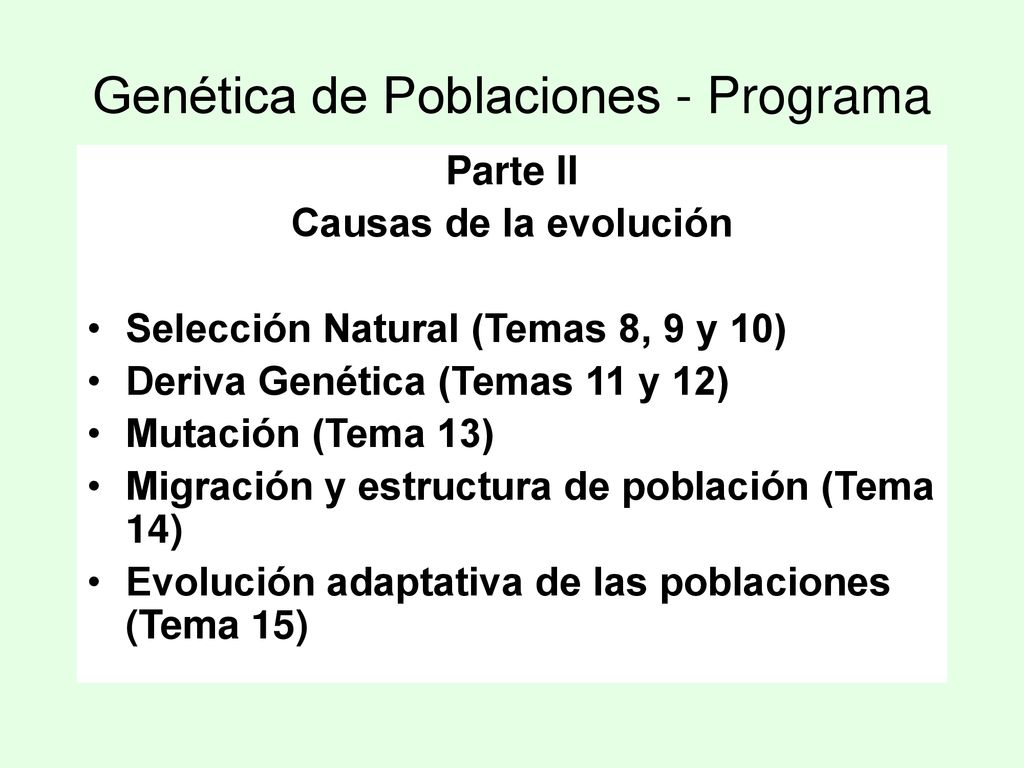 Genética de Poblaciones - Programa

Parte II
Causas de la evolución

• Selección Natural (Temas 8, 9 y 10)
• Deriva Genética (Temas 11 y 12)
• Mutación (Tema 13)
• Migración y estructura de población (Tema 14)
• Evolución adaptativa de las poblaciones (Tema 15)